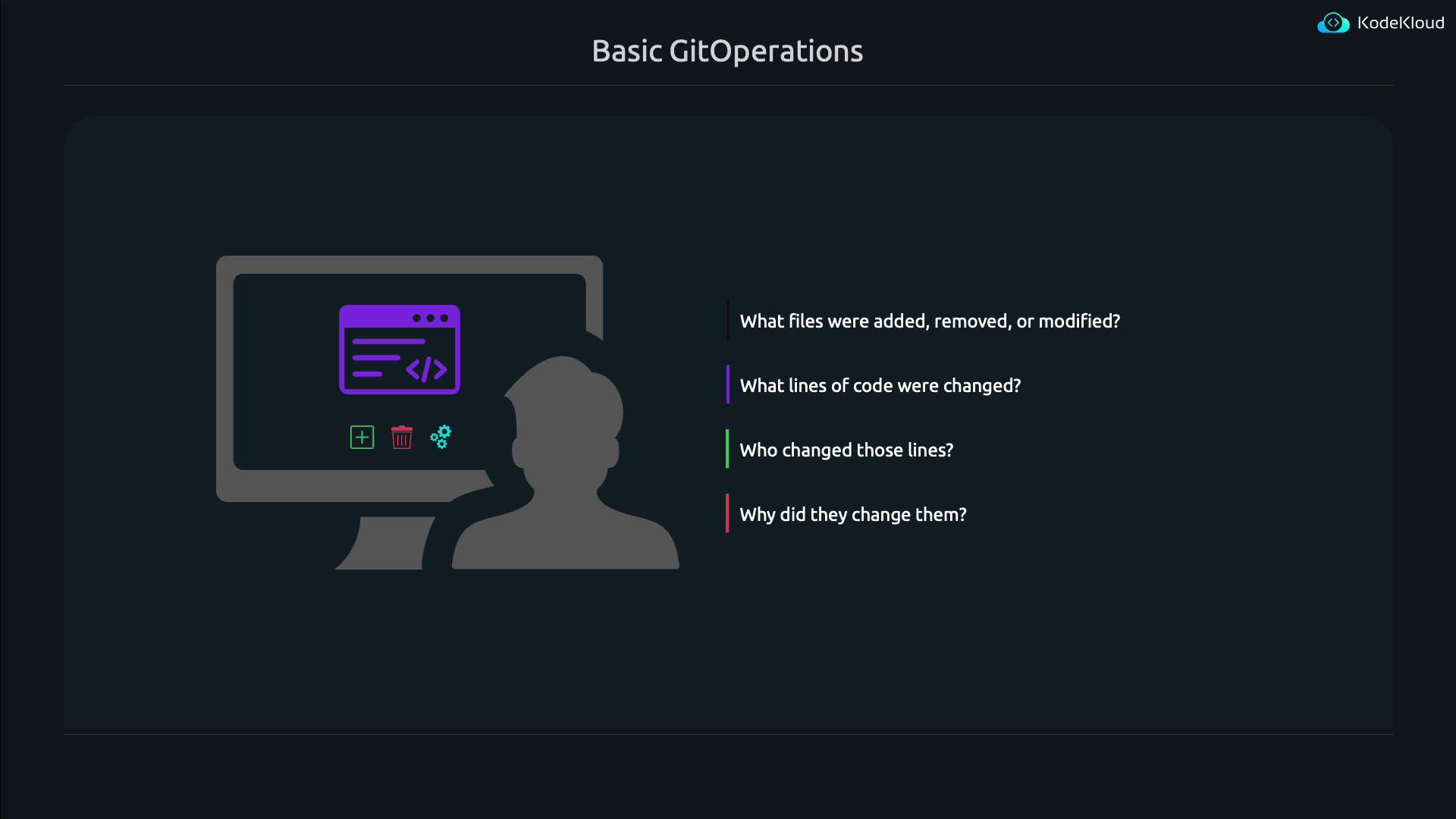 KodeKloud

Basic GitOperations

What files were added, removed, or modified?

What lines of code were changed?

Who changed those lines?

Why did they change them?